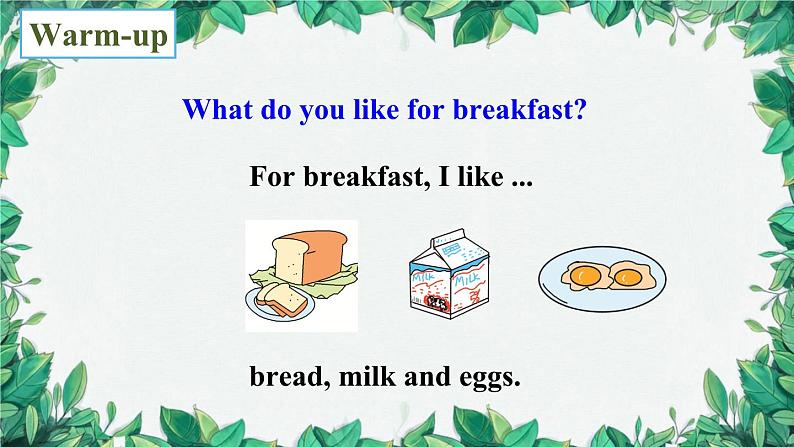 Warm-up

What do you like for breakfast?

For breakfast, I like ...

MILK MILK

bread, milk and eggs.